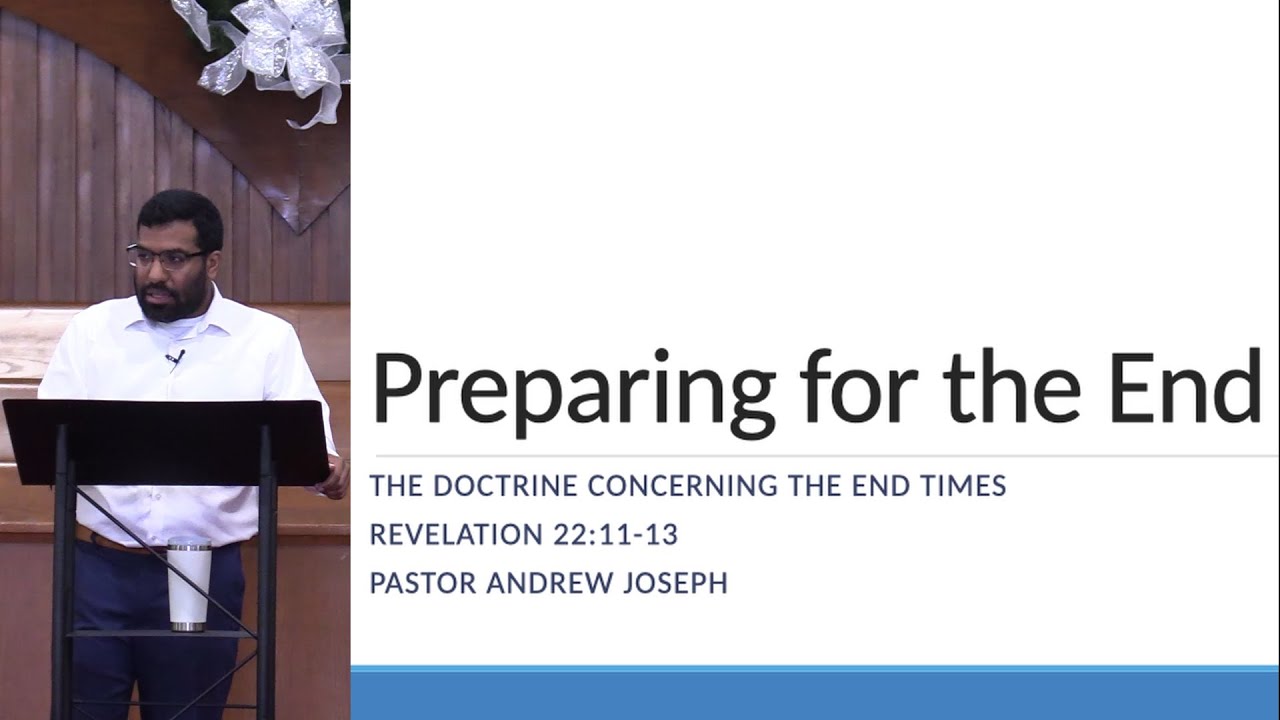 Preparing for the End

THE DOCTRINE CONCERNING THE END TIMES
REVELATION 22:11-13
PASTOR ANDREW JOSEPH